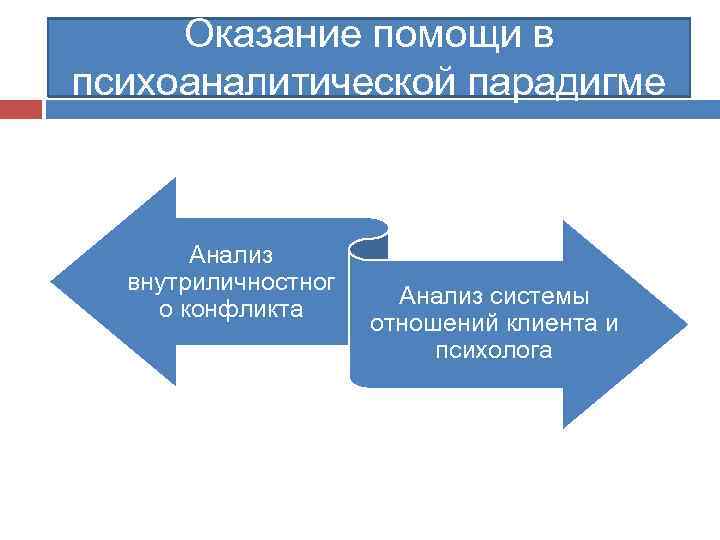 Оказание помощи в психоаналитической парадигме

Анализ внутриличностного конфликта

Анализ системы отношений клиента и психолога